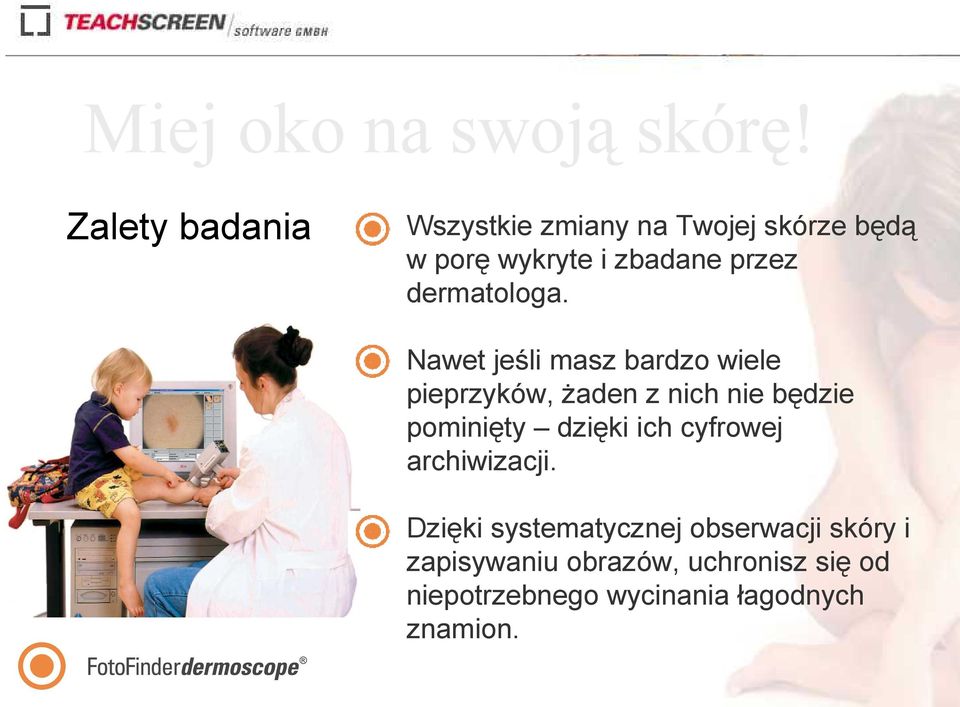 TEACHSCREEN software GMBH

Miej oko na swoją skórę!

Zalety badania

Wszystkie zmiany na Twojej skórze będą w porę wykryte i zbadane przez dermatologa.

Nawet jeśli masz bardzo wiele pieprzyków, żaden z nich nie będzie pominięty – dzięki ich cyfrowej archiwizacji.

Dzięki systematycznej obserwacji skóry i zapisywaniu obrazów, uchronisz się od niepotrzebnego wycinania łagodnych znamion.

FotoFinderdermoscope®